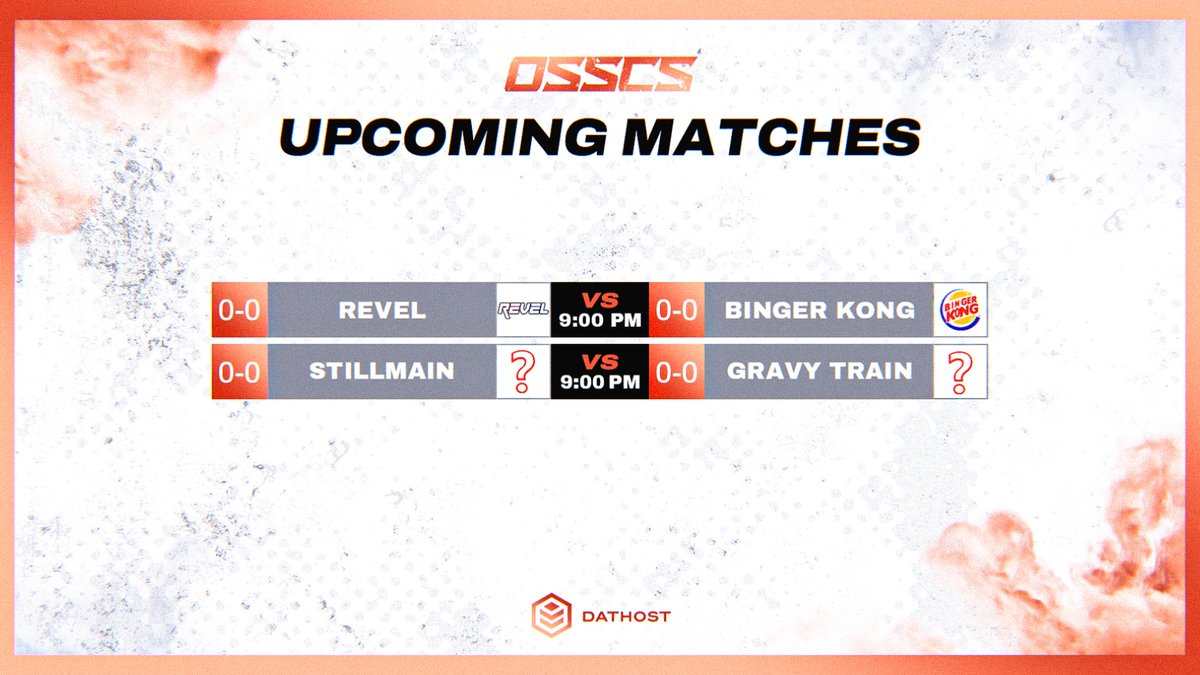 OSSCS
UPCOMING MATCHES

0-0 REVEL REVEL VS 9:00 PM 0-0 BINGER KONG BINGER KONG
0-0 STILLMAIN ? VS 9:00 PM 0-0 GRAVY TRAIN ?

DATHOST